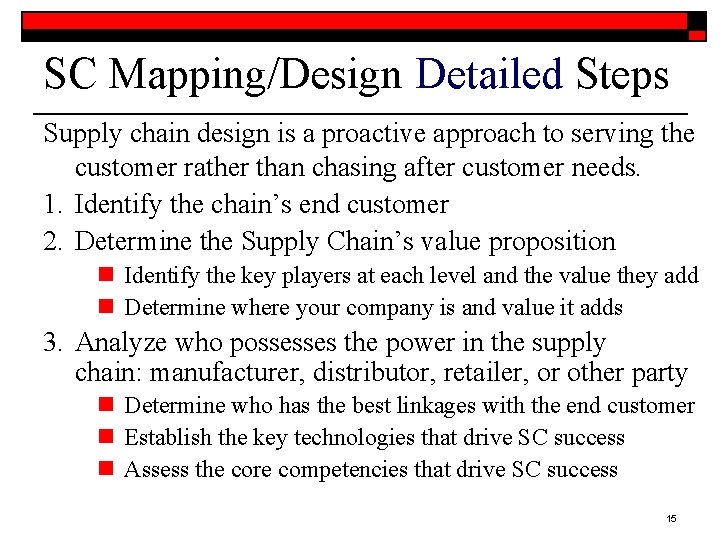 SC Mapping/Design Detailed Steps

Supply chain design is a proactive approach to serving the customer rather than chasing after customer needs.

1. Identify the chain's end customer
2. Determine the Supply Chain's value proposition
   - Identify the key players at each level and the value they add
   - Determine where your company is and value it adds
3. Analyze who possesses the power in the supply chain: manufacturer, distributor, retailer, or other party
   - Determine who has the best linkages with the end customer
   - Establish the key technologies that drive SC success
   - Assess the core competencies that drive SC success

15